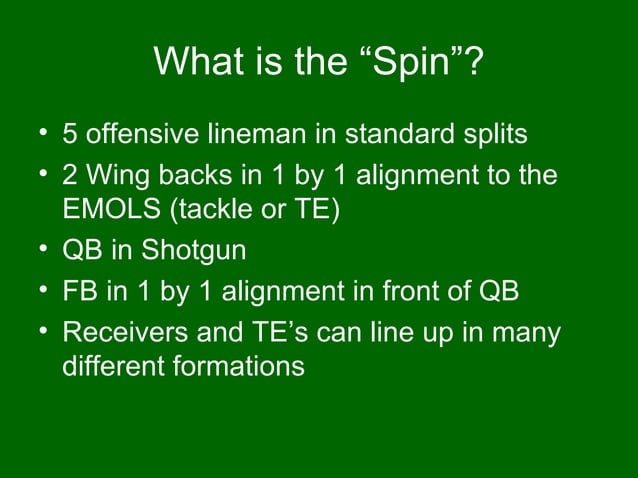 What is the “Spin”?

• 5 offensive lineman in standard splits
• 2 Wing backs in 1 by 1 alignment to the EMOLS (tackle or TE)
• QB in Shotgun
• FB in 1 by 1 alignment in front of QB
• Receivers and TE’s can line up in many different formations